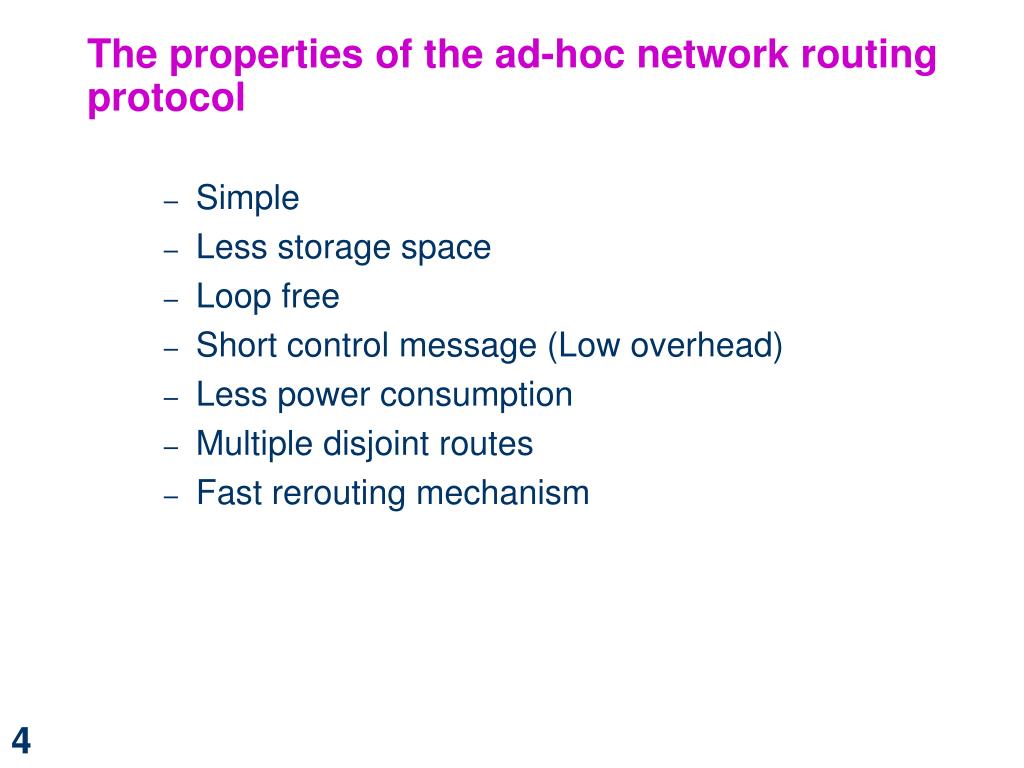 The properties of the ad-hoc network routing protocol

– Simple
– Less storage space
– Loop free
– Short control message (Low overhead)
– Less power consumption
– Multiple disjoint routes
– Fast rerouting mechanism

4